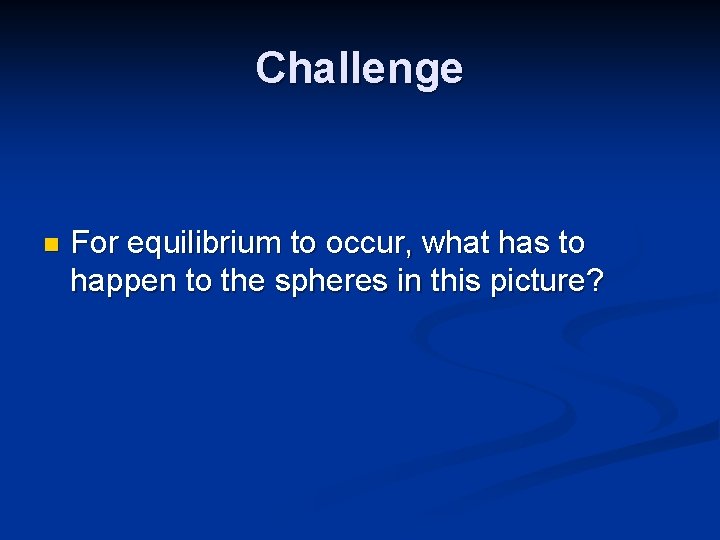 Challenge

For equilibrium to occur, what has to happen to the spheres in this picture?